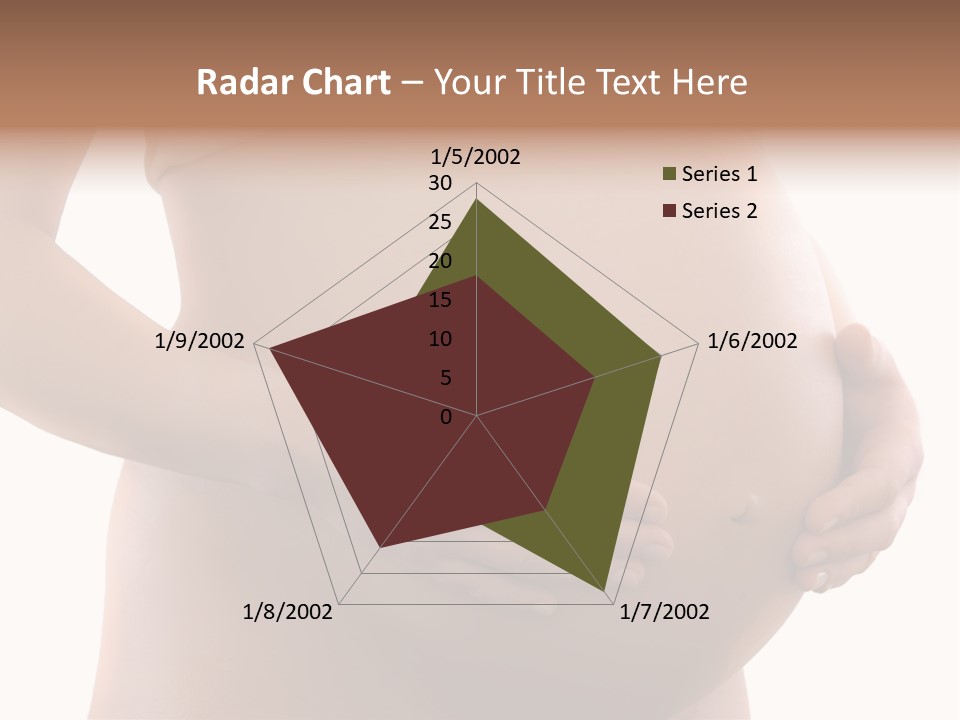 Radar Chart – Your Title Text Here

1/5/2002
30
25
20
15
10
5
0
1/6/2002
1/7/2002
1/8/2002
1/9/2002

Series 1
Series 2